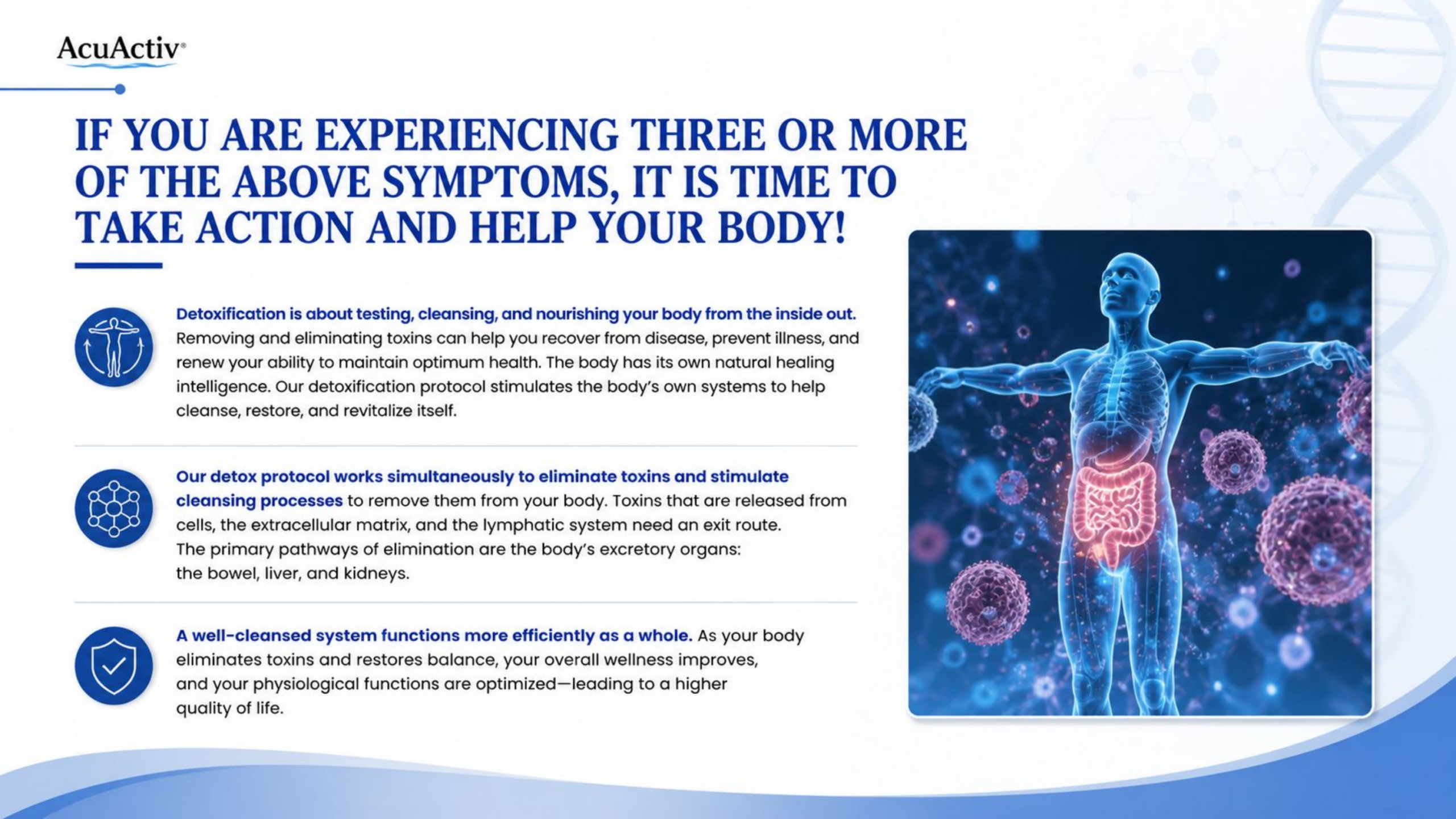 AcuActiv®

IF YOU ARE EXPERIENCING THREE OR MORE OF THE ABOVE SYMPTOMS, IT IS TIME TO TAKE ACTION AND HELP YOUR BODY!

Detoxification is about testing, cleansing, and nourishing your body from the inside out. Removing and eliminating toxins can help you recover from disease, prevent illness, and renew your ability to maintain optimum health. The body has its own natural healing intelligence. Our detoxification protocol stimulates the body's own systems to help cleanse, restore, and revitalize itself.

Our detox protocol works simultaneously to eliminate toxins and stimulate cleansing processes to remove them from your body. Toxins that are released from cells, the extracellular matrix, and the lymphatic system need an exit route. The primary pathways of elimination are the body's excretory organs: the bowel, liver, and kidneys.

A well-cleansed system functions more efficiently as a whole. As your body eliminates toxins and restores balance, your overall wellness improves, and your physiological functions are optimized—leading to a higher quality of life.